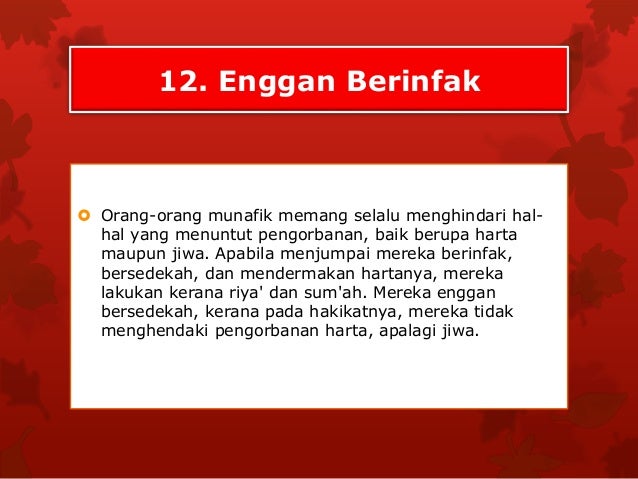 12. Enggan Berinfak

Orang-orang munafik memang selalu menghindari hal-hal yang menuntut pengorbanan, baik berupa harta maupun jiwa. Apabila menjumpai mereka berinfak, bersedekah, dan mendermakan hartanya, mereka lakukan kerana riya' dan sum'ah. Mereka enggan bersedekah, kerana pada hakikatnya, mereka tidak menghendaki pengorbanan harta, apalagi jiwa.